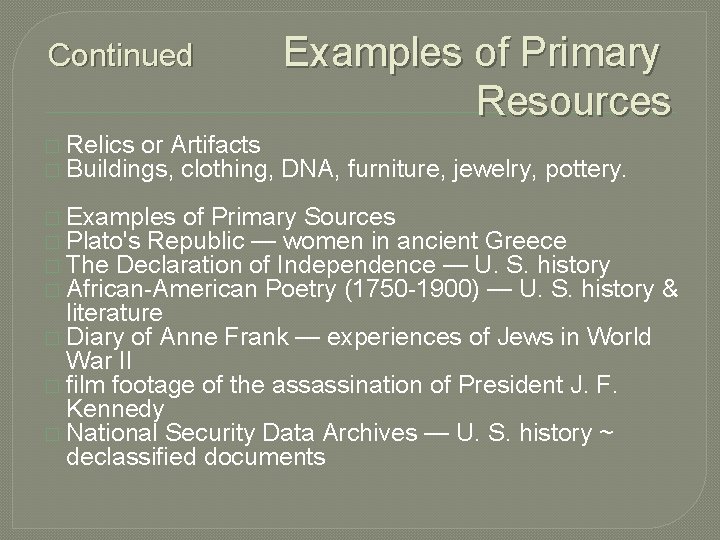 Continued Examples of Primary Resources

Relics or Artifacts
Buildings, clothing, DNA, furniture, jewelry, pottery.

Examples of Primary Sources
Plato's Republic — women in ancient Greece
The Declaration of Independence — U. S. history
African-American Poetry (1750-1900) — U. S. history & literature
Diary of Anne Frank — experiences of Jews in World War II
film footage of the assassination of President J. F. Kennedy
National Security Data Archives — U. S. history ~ declassified documents